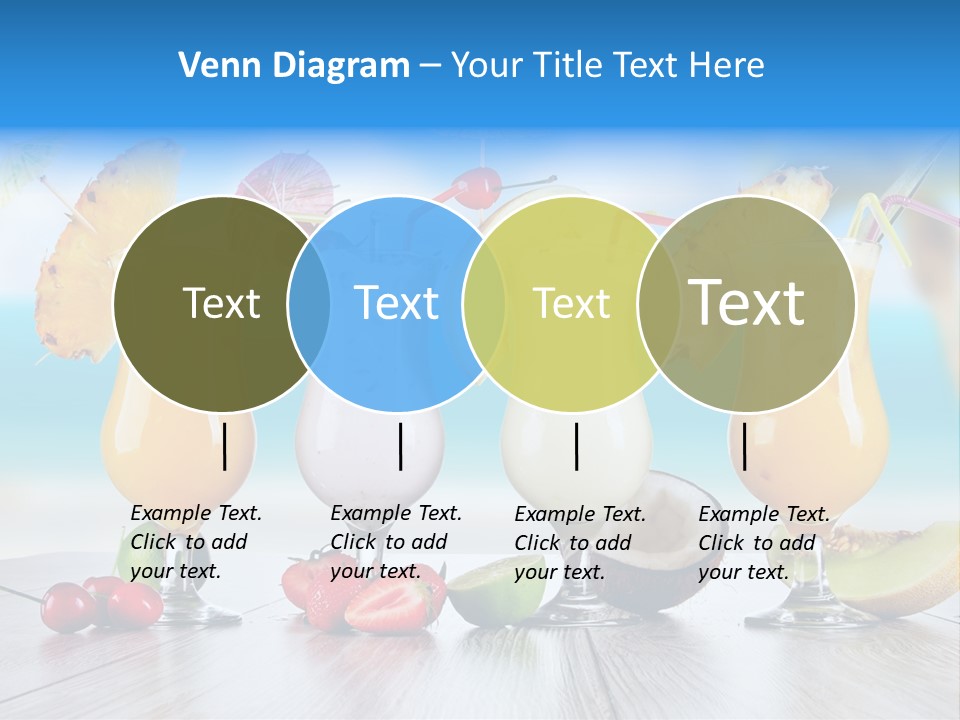 Venn Diagram – Your Title Text Here

Text

Text

Text

Text

Example Text. Click to add your text.

Example Text. Click to add your text.

Example Text. Click to add your text.

Example Text. Click to add your text.